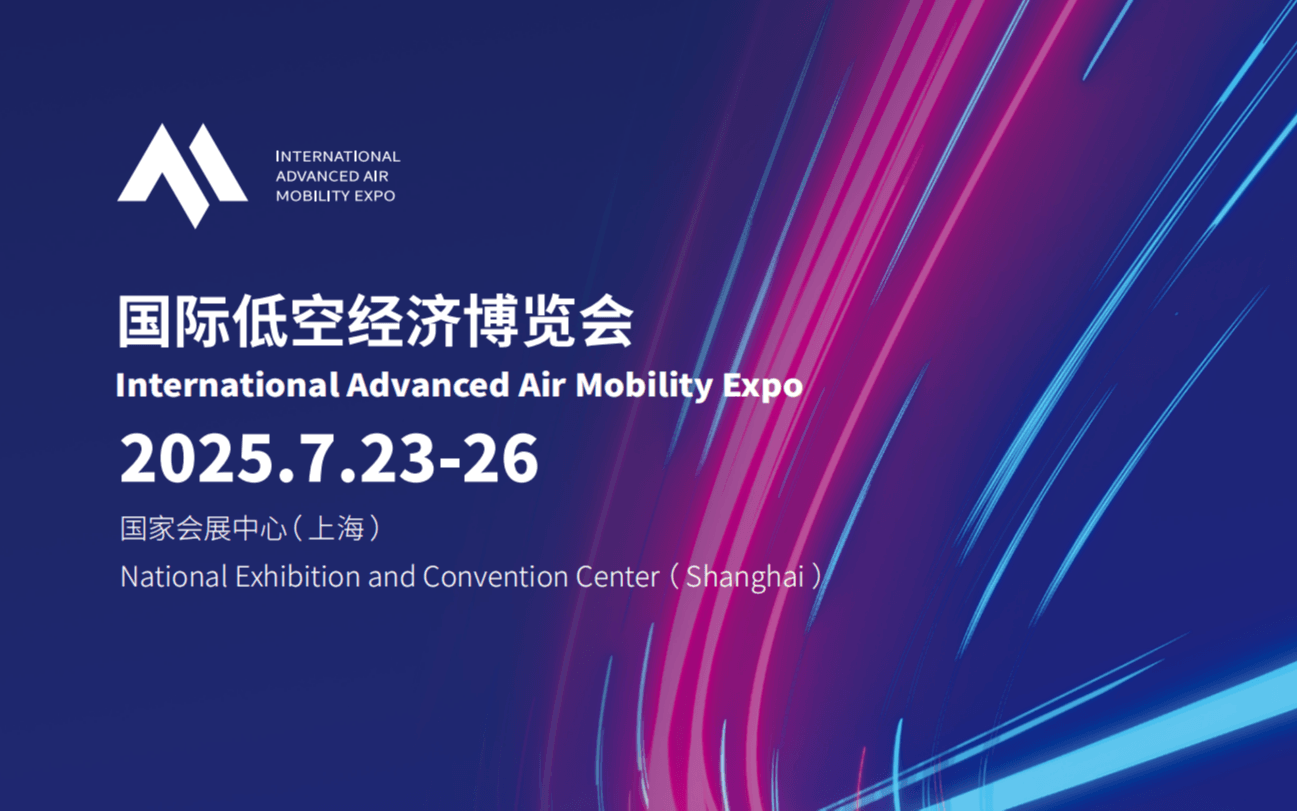 INTERNATIONAL ADVANCED AIR MOBILITY EXPO

国际低空经济博览会
International Advanced Air Mobility Expo
2025.7.23-26
国家会展中心（上海）
National Exhibition and Convention Center（Shanghai）